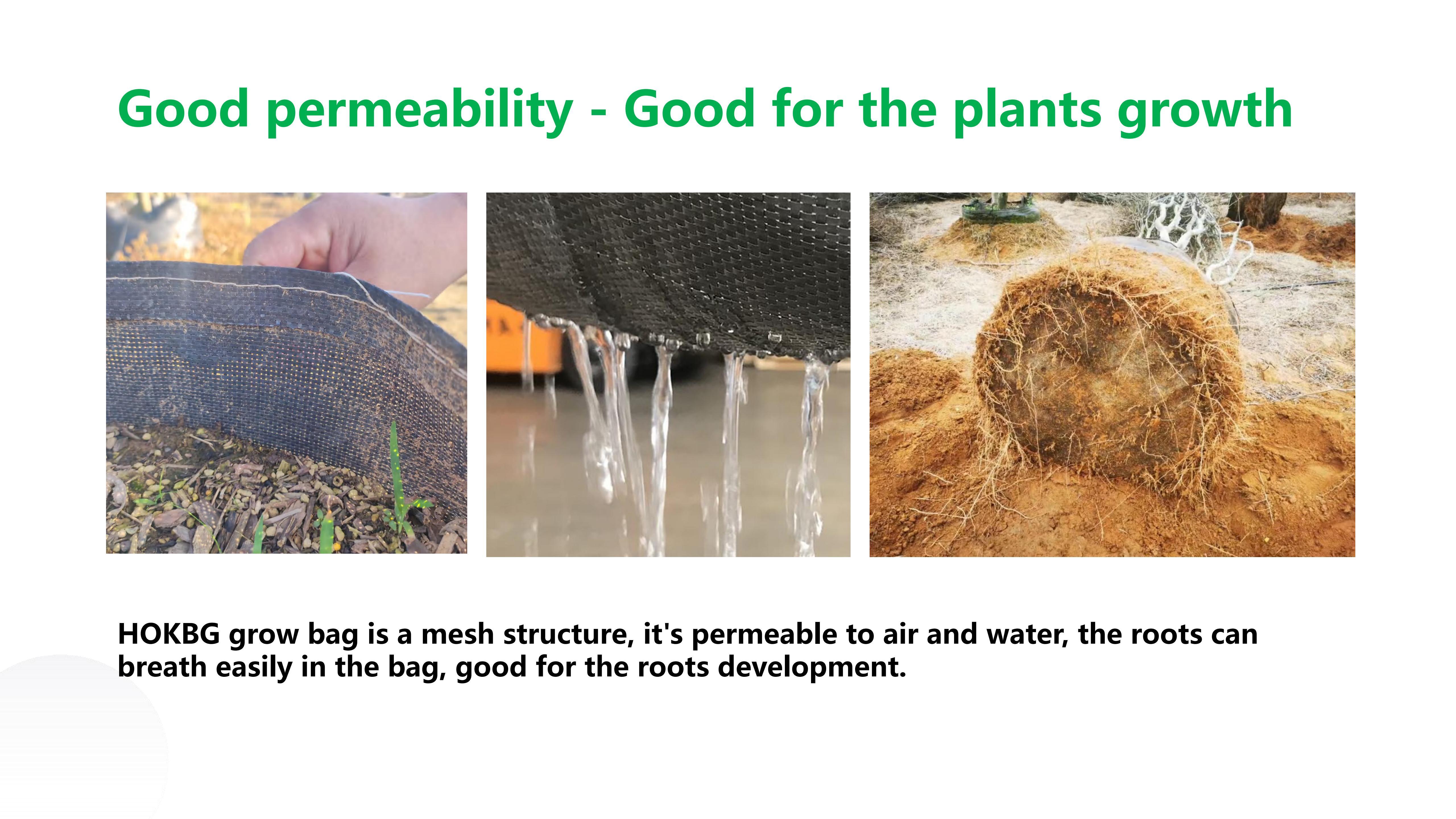 Good permeability - Good for the plants growth

HOKBG grow bag is a mesh structure, it's permeable to air and water, the roots can breath easily in the bag, good for the roots development.